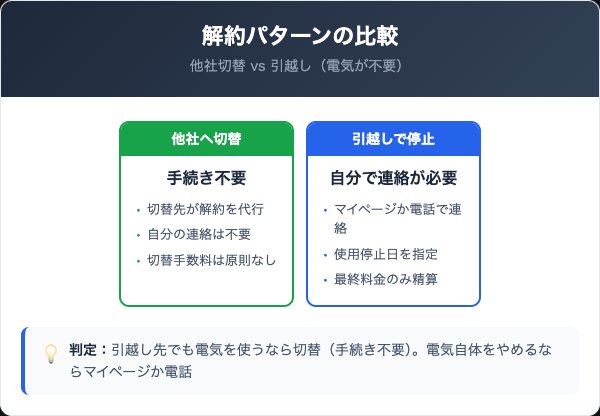 解約パターンの比較

他社切替 vs 引越し（電気が不要）

他社へ切替

手続き不要

• 切替先が解約を代行
• 自分の連絡は不要
• 切替手数料は原則なし

引越しで停止

自分で連絡が必要

• マイページか電話で連絡
• 使用停止日を指定
• 最終料金のみ精算

判定：引越し先でも電気を使うなら切替（手続き不要）。電気自体をやめるならマイページか電話